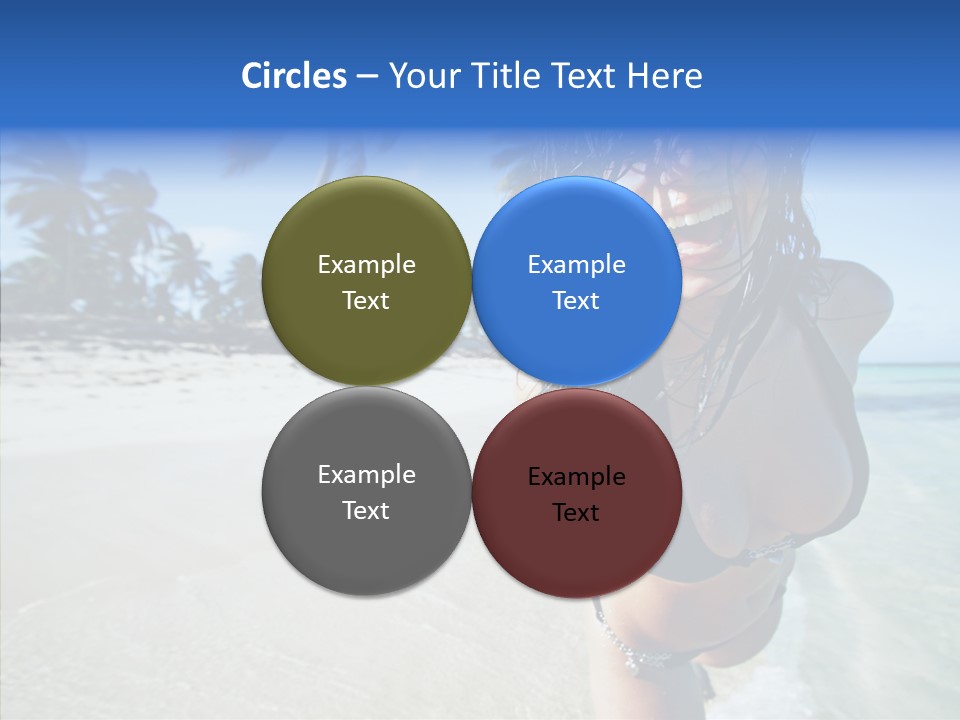 Circles – Your Title Text Here

Example Text

Example Text

Example Text

Example Text